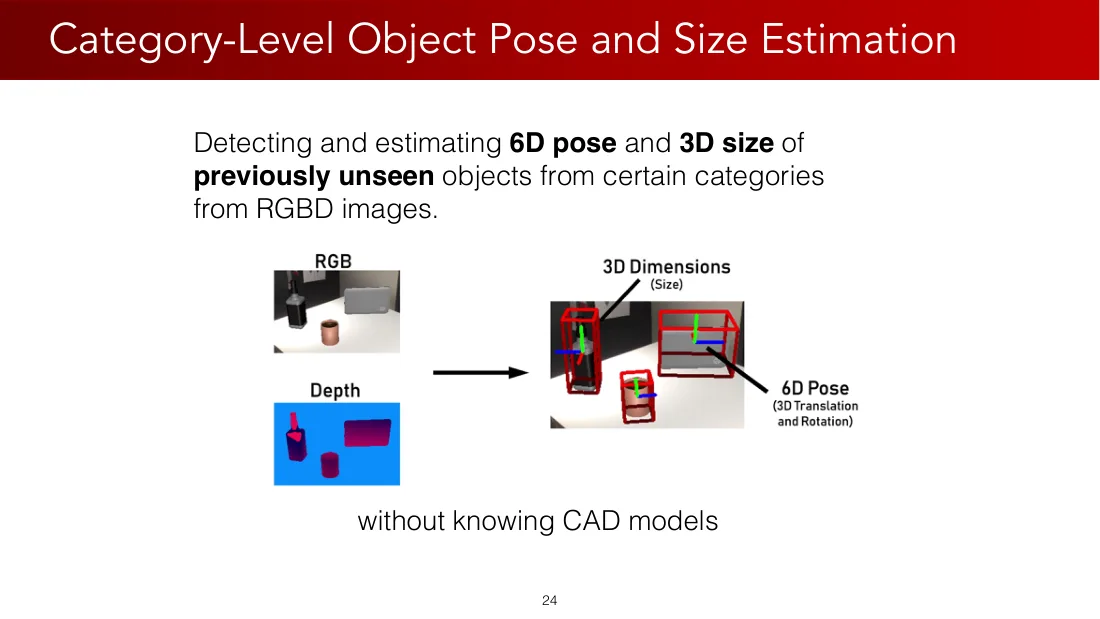 Category-Level Object Pose and Size Estimation

Detecting and estimating 6D pose and 3D size of previously unseen objects from certain categories from RGBD images.

RGB

Depth

3D Dimensions
(Size)

6D Pose
(3D Translation and Rotation)

without knowing CAD models

24